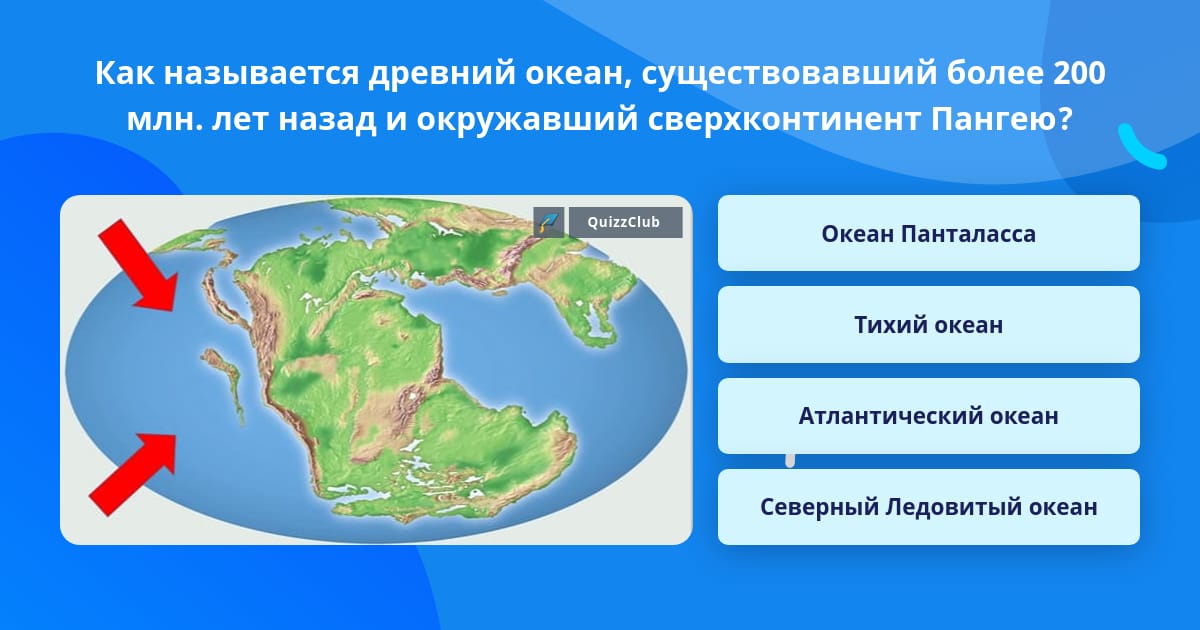 Как называется древний океан, существовавший более 200 млн. лет назад и окружавший сверхконтинент Пангею?

QuizzClub

Океан Панталасса

Тихий океан

Атлантический океан

Северный Ледовитый океан